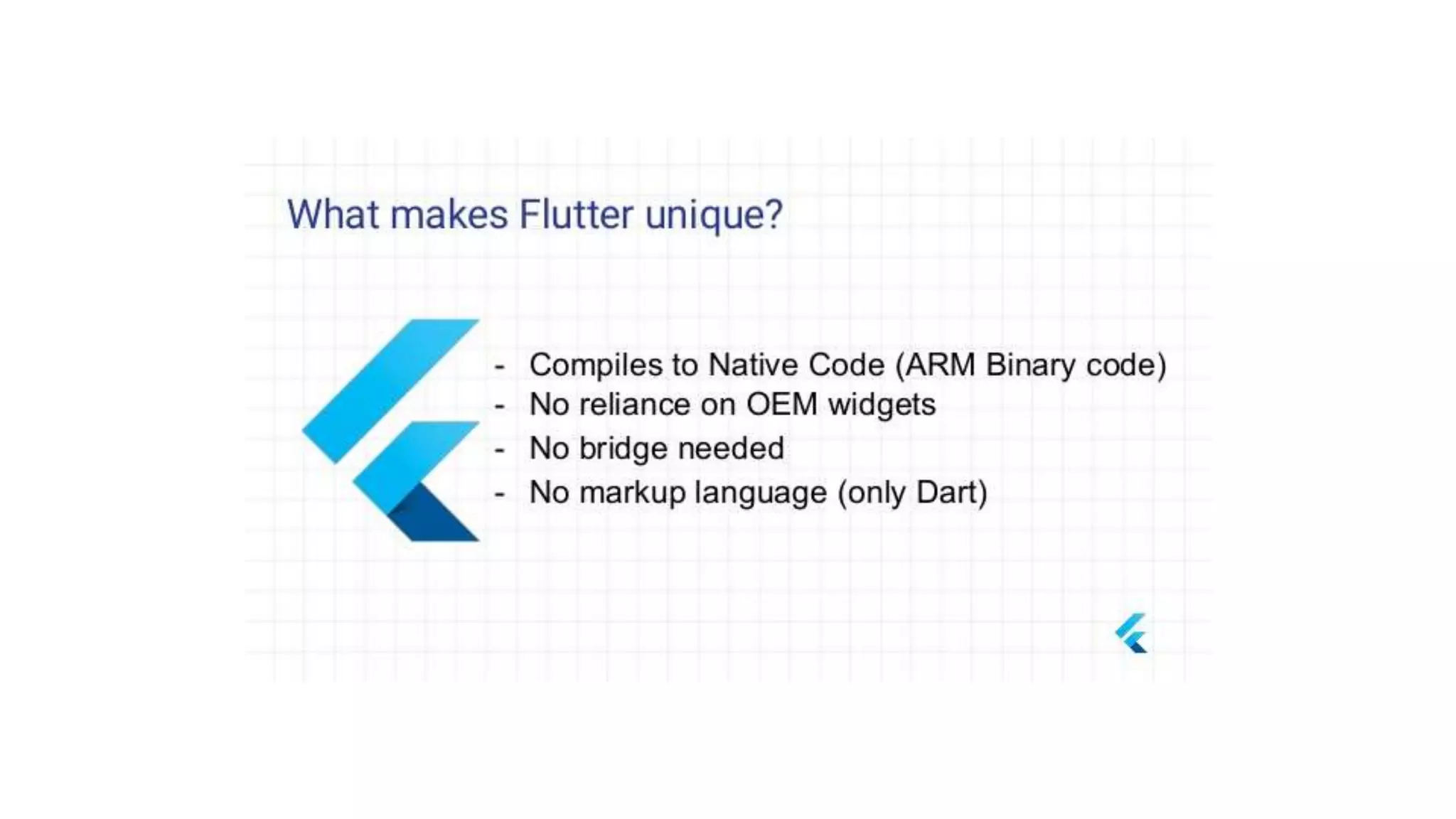 What makes Flutter unique?

- Compiles to Native Code (ARM Binary code)
- No reliance on OEM widgets
- No bridge needed
- No markup language (only Dart)